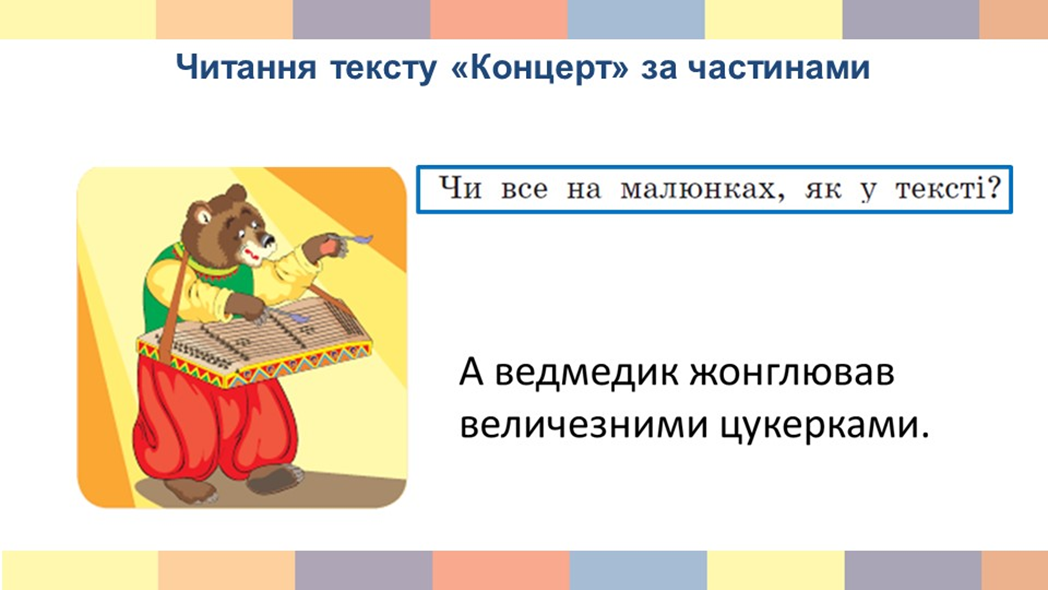 Читання тексту «Концерт» за частинами

Чи все на малюнках, як у тексті?

А ведмедик жонглював величезними цукерками.